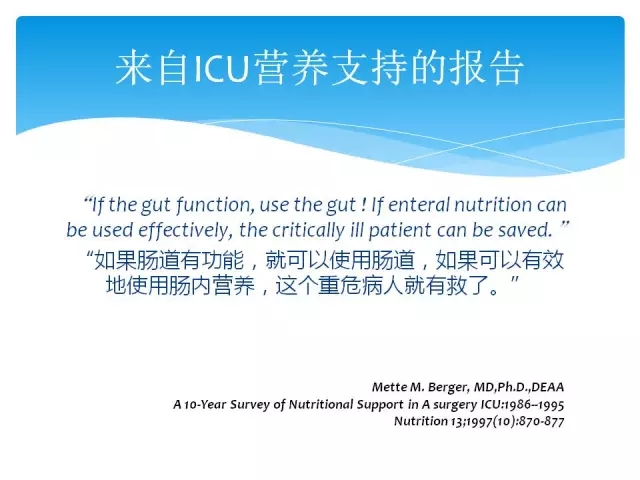 来自ICU营养支持的报告

“If the gut function, use the gut ! If enteral nutrition can be used effectively, the critically ill patient can be saved. ”

“如果肠道有功能，就可以使用肠道，如果可以有效地使用肠内营养，这个重危病人就有救了。”

Mette M. Berger, MD,Ph.D.,DEAA
A 10-Year Survey of Nutritional Support in A surgery ICU:1986--1995
Nutrition 13;1997(10):870-877